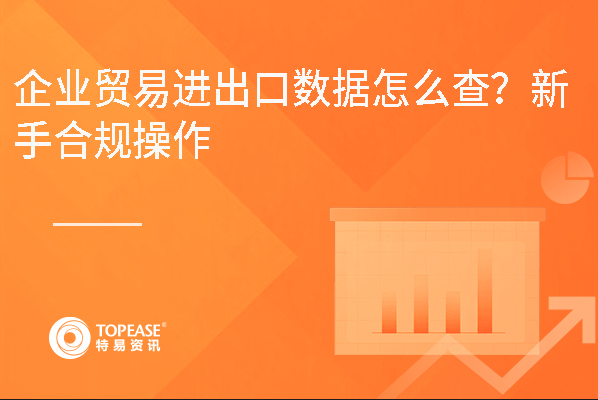 企业贸易进出口数据怎么查？新手合规操作

TOPEASE®
特易资讯